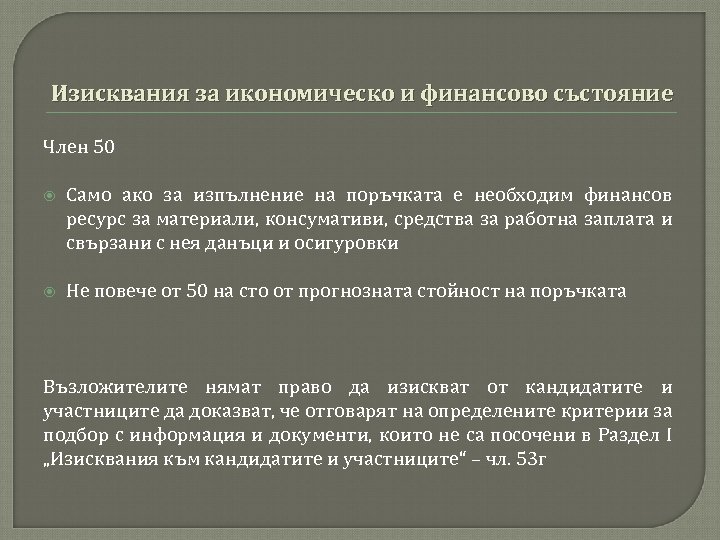 Изисквания за икономическо и финансово състояние

Член 50

Само ако за изпълнение на поръчката е необходим финансов ресурс за материали, консумативи, средства за работна заплата и свързани с нея данъци и осигуровки

Не повече от 50 на сто от прогнозната стойност на поръчката

Възложителите нямат право да изискват от кандидатите и участниците да доказват, че отговарят на определените критерии за подбор с информация и документи, които не са посочени в Раздел I „Изисквания към кандидатите и участниците“ – чл. 53г